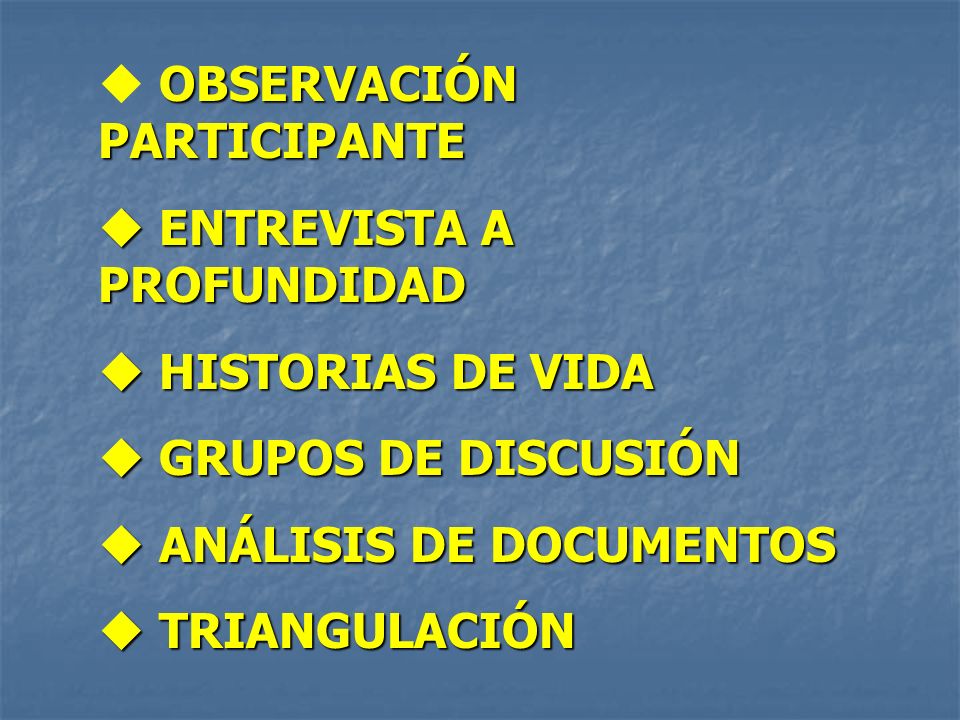 ◆ OBSERVACIÓN PARTICIPANTE

◆ ENTREVISTA A PROFUNDIDAD

◆ HISTORIAS DE VIDA

◆ GRUPOS DE DISCUSIÓN

◆ ANÁLISIS DE DOCUMENTOS

◆ TRIANGULACIÓN